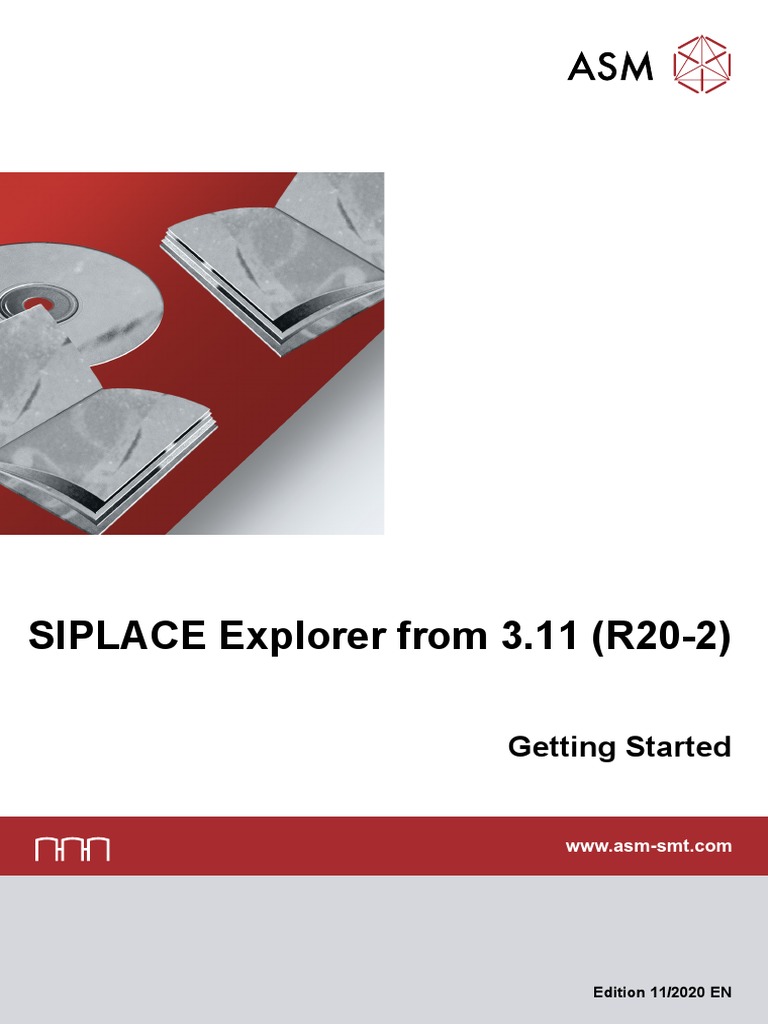 ASM

SIPLACE Explorer from 3.11 (R20-2)

Getting Started

www.asm-smt.com

Edition 11/2020 EN